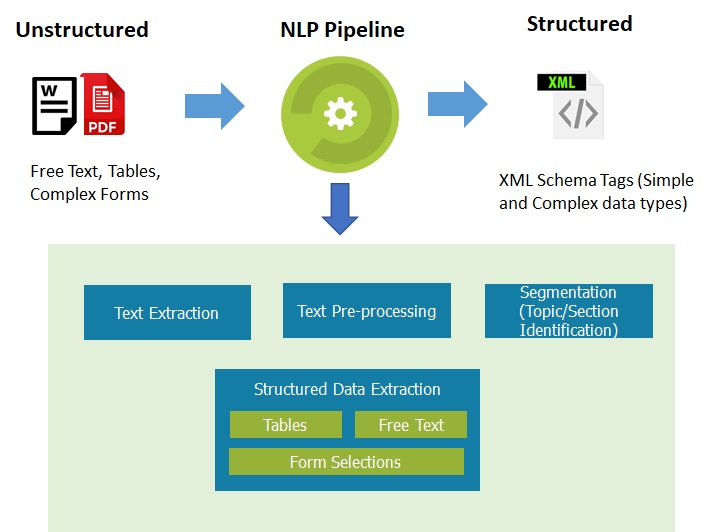 Unstructured

W

PDF

Free Text, Tables, Complex Forms

NLP Pipeline

Structured

XML

</>

XML Schema Tags (Simple and Complex data types)

Text Extraction

Text Pre-processing

Segmentation (Topic/Section Identification)

Structured Data Extraction

Tables

Free Text

Form Selections